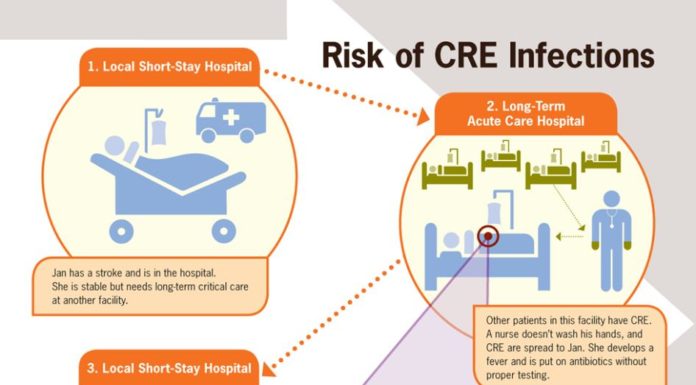 Risk of CRE Infections

1. Local Short-Stay Hospital

Jan has a stroke and is in the hospital. She is stable but needs long-term critical care at another facility.

2. Long-Term Acute Care Hospital

Other patients in this facility have CRE. A nurse doesn't wash his hands, and CRE are spread to Jan. She develops a fever and is put on antibiotics without proper testing.

3. Local Short-Stay Hospital